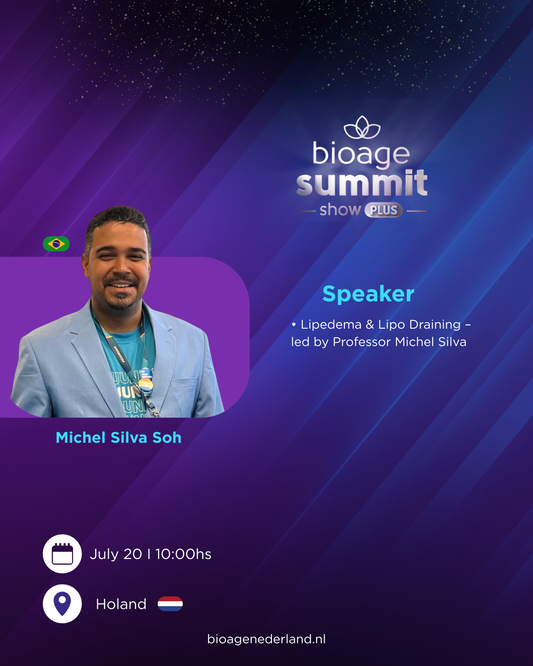 bioage
summit
show PLUS

Speaker

• Lipedema & Lipo Draining – led by Professor Michel Silva

Michel Silva Soh

July 20 I 10:00hs

Holand

bioagenederland.nl